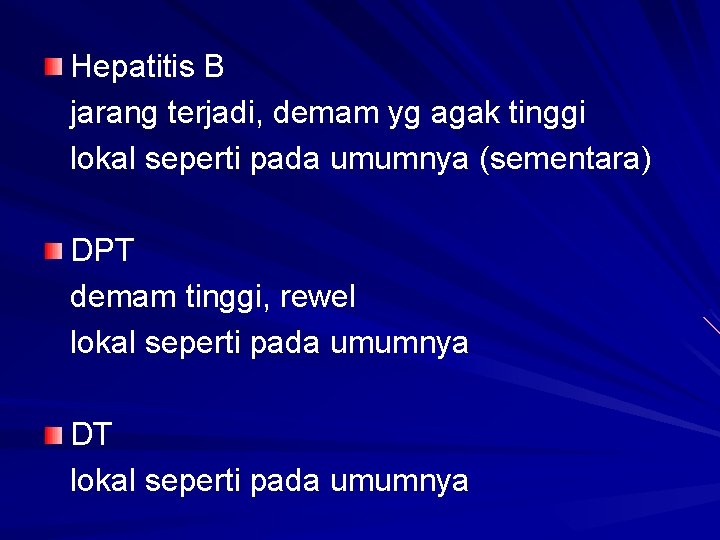 Hepatitis B
jarang terjadi, demam yg agak tinggi
lokal seperti pada umumnya (sementara)

DPT
demam tinggi, rewel
lokal seperti pada umumnya

DT
lokal seperti pada umumnya